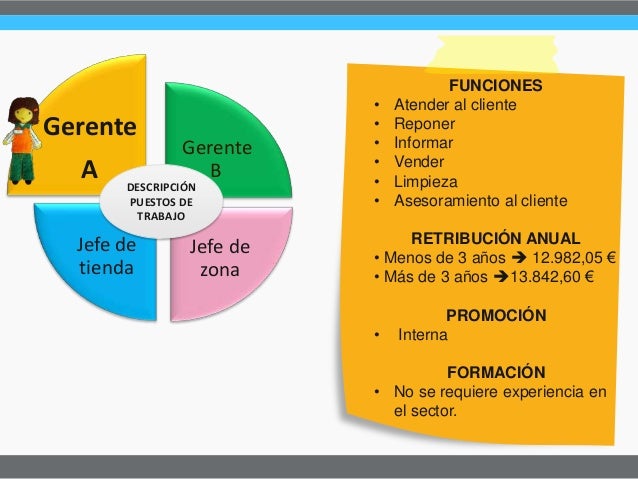 Gerente A

Gerente B

DESCRIPCIÓN PUESTOS DE TRABAJO

Jefe de tienda

Jefe de zona

FUNCIONES
• Atender al cliente
• Reponer
• Informar
• Vender
• Limpieza
• Asesoramiento al cliente

RETRIBUCIÓN ANUAL
• Menos de 3 años ➔ 12.982,05 €
• Más de 3 años ➔13.842,60 €

PROMOCIÓN
• Interna

FORMACIÓN
• No se requiere experiencia en el sector.